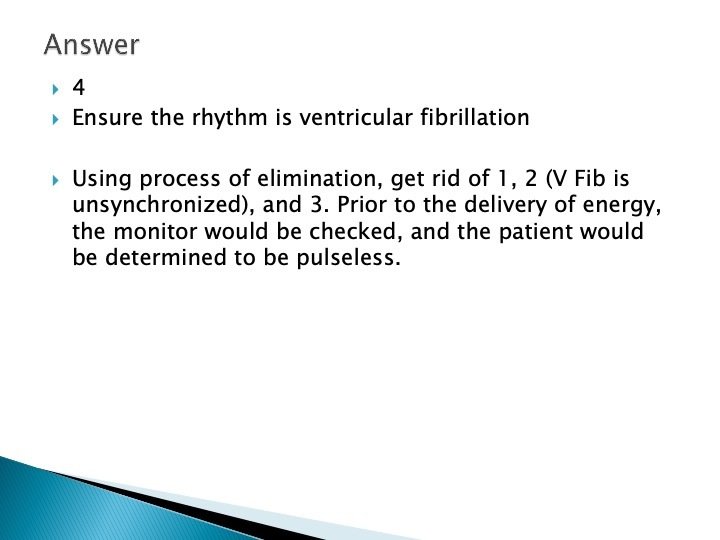 Answer

4

Ensure the rhythm is ventricular fibrillation

Using process of elimination, get rid of 1, 2 (V Fib is unsynchronized), and 3. Prior to the delivery of energy, the monitor would be checked, and the patient would be determined to be pulseless.